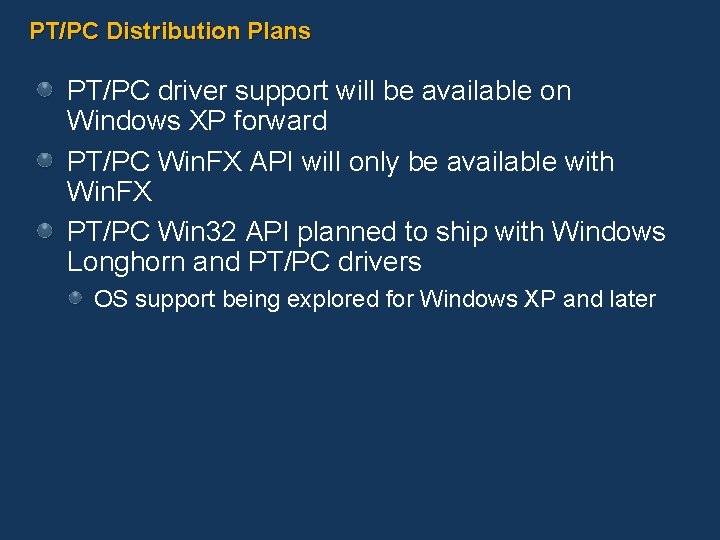 PT/PC Distribution Plans

PT/PC driver support will be available on Windows XP forward

PT/PC WinFX API will only be available with WinFX

PT/PC Win32 API planned to ship with Windows Longhorn and PT/PC drivers

OS support being explored for Windows XP and later